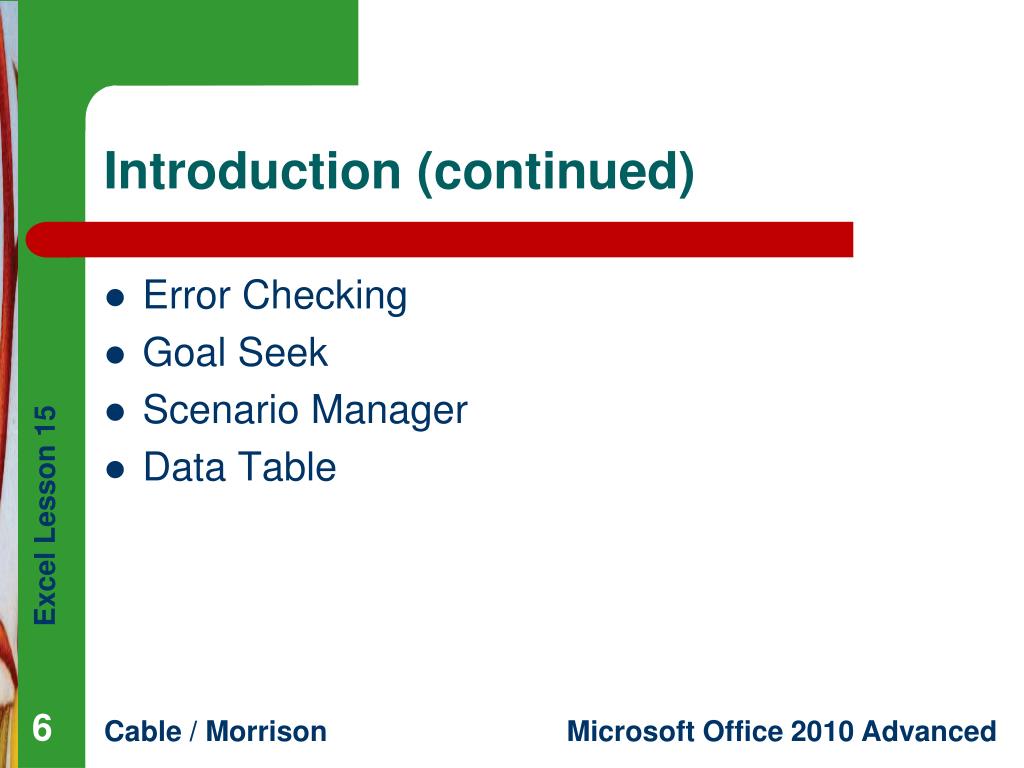 Introduction (continued)

- Error Checking
- Goal Seek
- Scenario Manager
- Data Table

Excel Lesson 15

6

Cable / Morrison

Microsoft Office 2010 Advanced